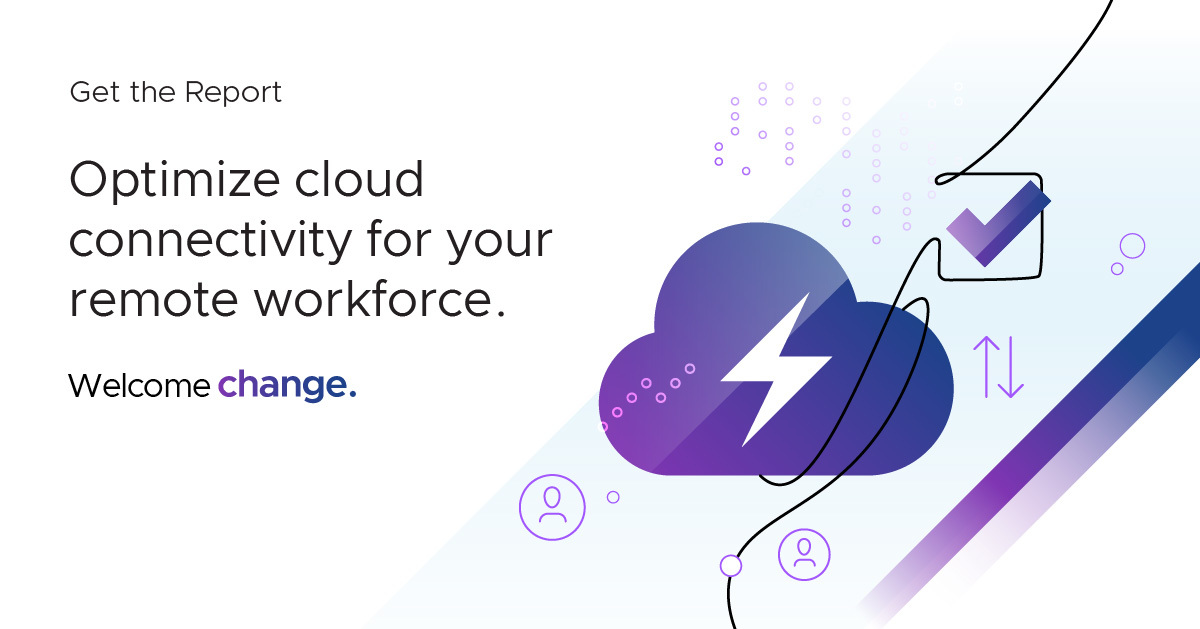 Get the Report

Optimize cloud connectivity for your remote workforce.

Welcome change.